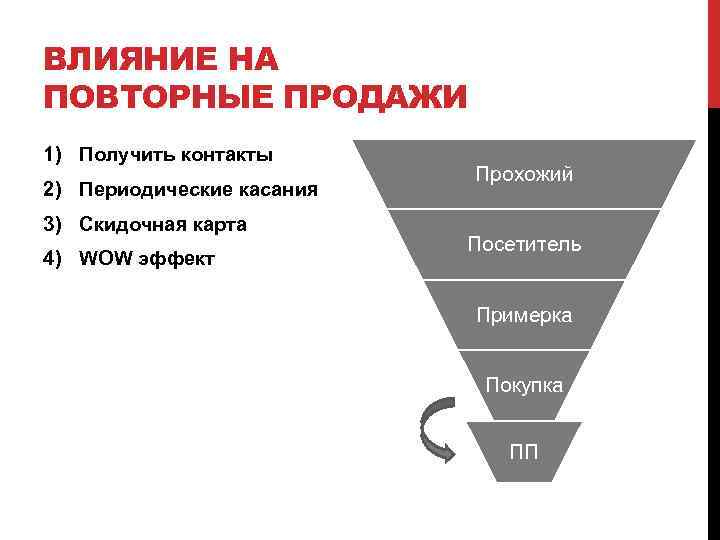 ВЛИЯНИЕ НА ПОВТОРНЫЕ ПРОДАЖИ

1) Получить контакты
2) Периодические касания
3) Скидочная карта
4) WOW эффект

Прохожий
Посетитель
Примерка
Покупка
ПП